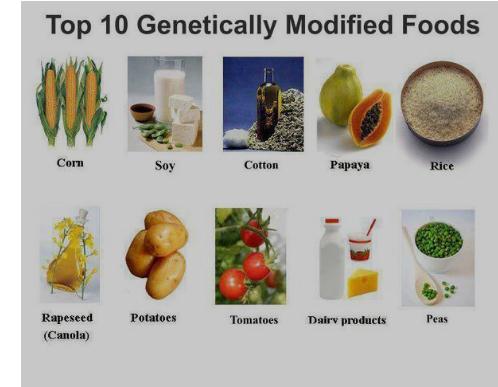 Top 10 Genetically Modified Foods

Corn

Soy

Cotton

Papaya

Rice

Rapeseed (Canola)

Potatoes

Tomatoes

Dairy products

Peas